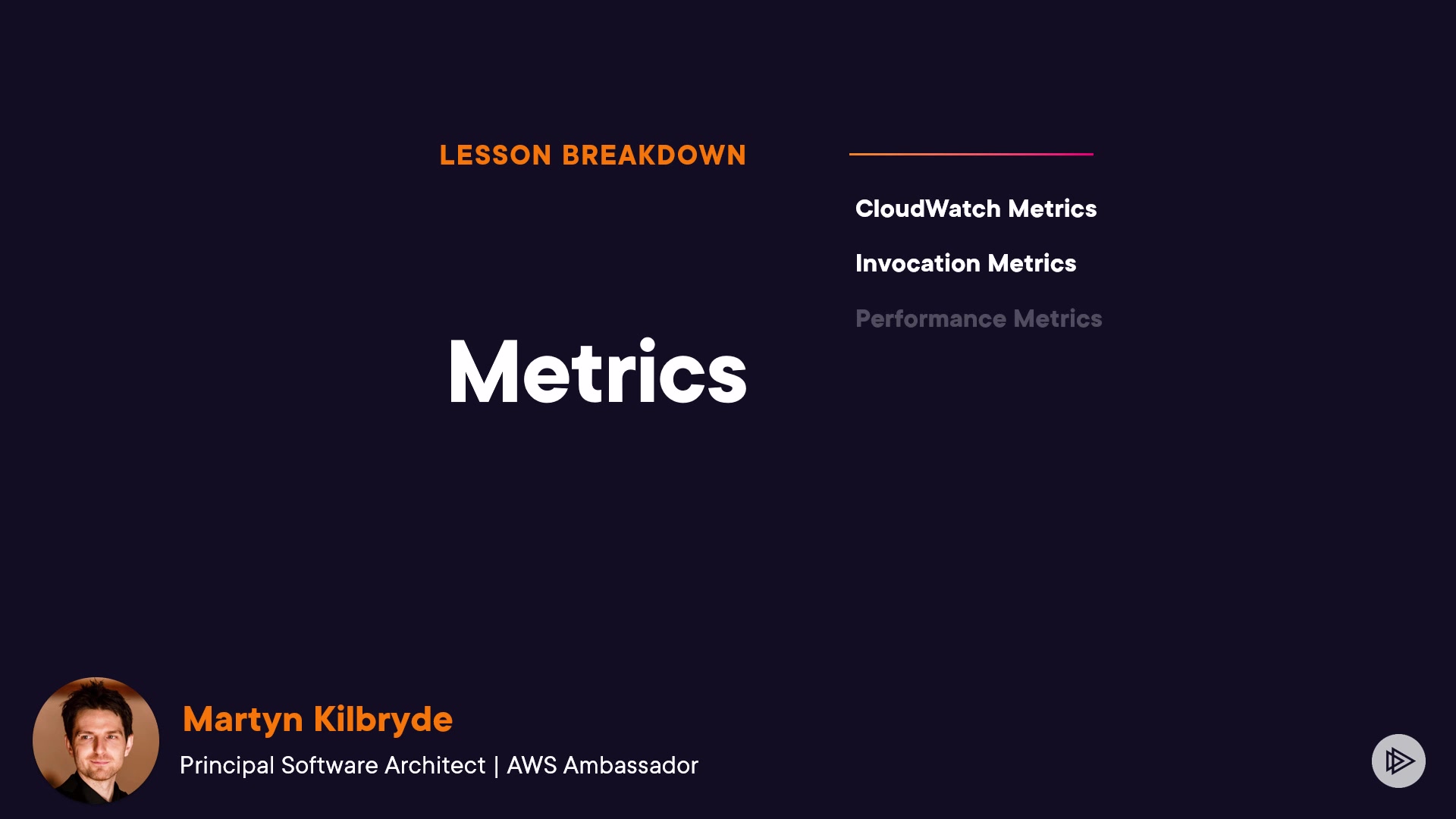 LESSON BREAKDOWN

Metrics

CloudWatch Metrics

Invocation Metrics

Performance Metrics

Martyn Kilbryde

Principal Software Architect | AWS Ambassador